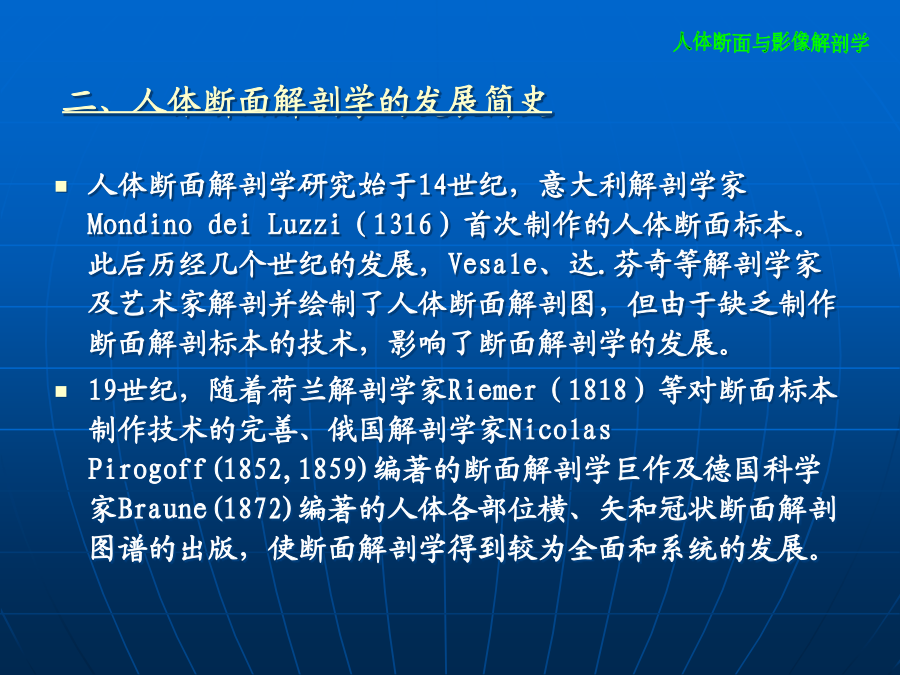 人体断面与影像解剖学

二、人体断面解剖学的发展简史

■ 人体断面解剖学研究始于14世纪，意大利解剖学家Mondino dei Luzzi（1316）首次制作的人体断面标本。此后历经几个世纪的发展，Vesale、达.芬奇等解剖学家及艺术家解剖并绘制了人体断面解剖图，但由于缺乏制作断面解剖标本的技术，影响了断面解剖学的发展。

■ 19世纪，随着荷兰解剖学家Riemer（1818）等对断面标本制作技术的完善、俄国解剖学家Nicolas Pirogoff(1852,1859)编著的断面解剖学巨作及德国科学家Braune(1872)编著的人体各部位横、矢和冠状断面解剖图谱的出版，使断面解剖学得到较为全面和系统的发展。